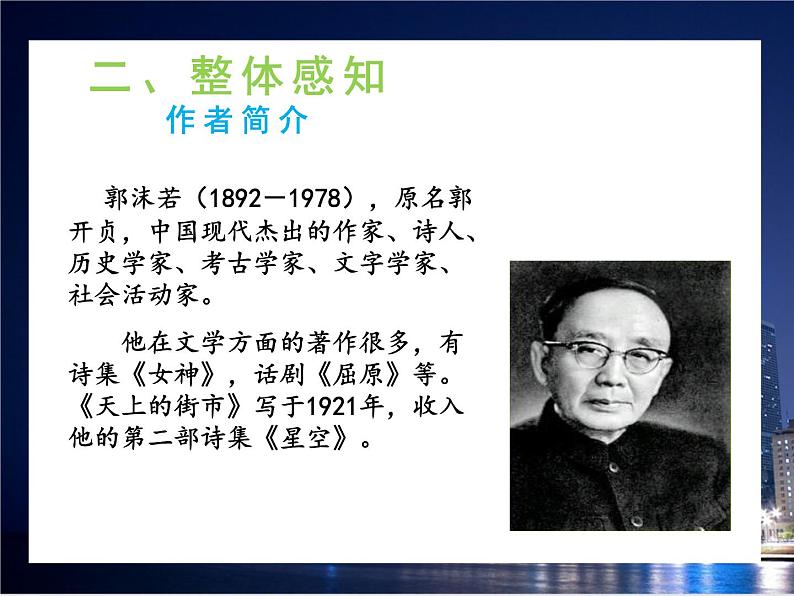 二、整体感知

作者简介

郭沫若（1892—1978），原名郭开贞，中国现代杰出的作家、诗人、历史学家、考古学家、文字学家、社会活动家。

他在文学方面的著作很多，有诗集《女神》，话剧《屈原》等。《天上的街市》写于1921年，收入他的第二部诗集《星空》。